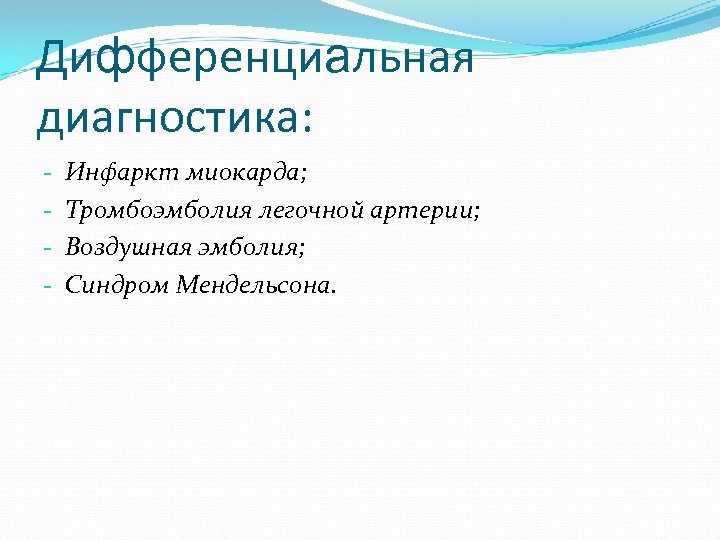 Дифференциальная диагностика:

- Инфаркт миокарда;
- Тромбоэмболия легочной артерии;
- Воздушная эмболия;
- Синдром Мендельсона.